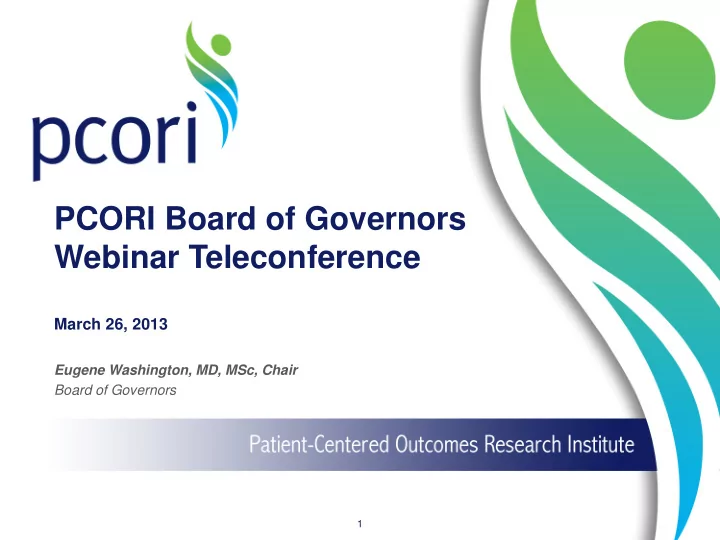 pcori

PCORI Board of Governors Webinar Teleconference

March 26, 2013

Eugene Washington, MD, MSc, Chair
Board of Governors

Patient-Centered Outcomes Research Institute

1